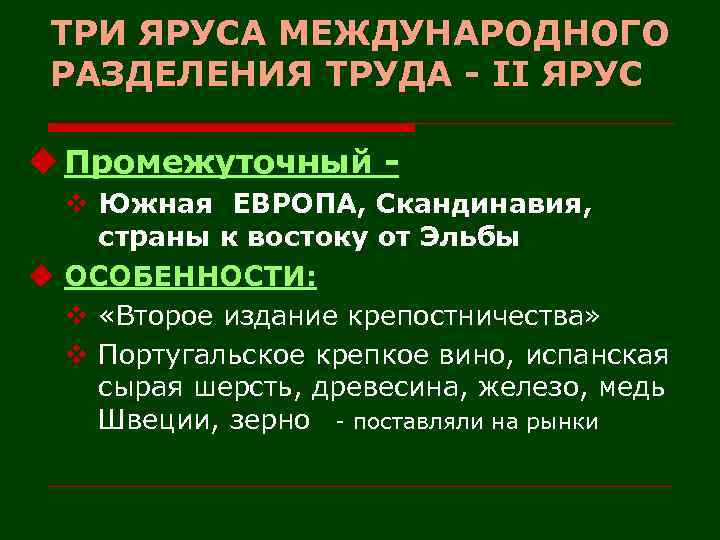 ТРИ ЯРУСА МЕЖДУНАРОДНОГО РАЗДЕЛЕНИЯ ТРУДА - II ЯРУС

Промежуточный -

Южная ЕВРОПА, Скандинавия, страны к востоку от Эльбы

ОСОБЕННОСТИ:

«Второе издание крепостничества»

Португальское крепкое вино, испанская сырая шерсть, древесина, железо, медь Швеции, зерно - поставляли на рынки